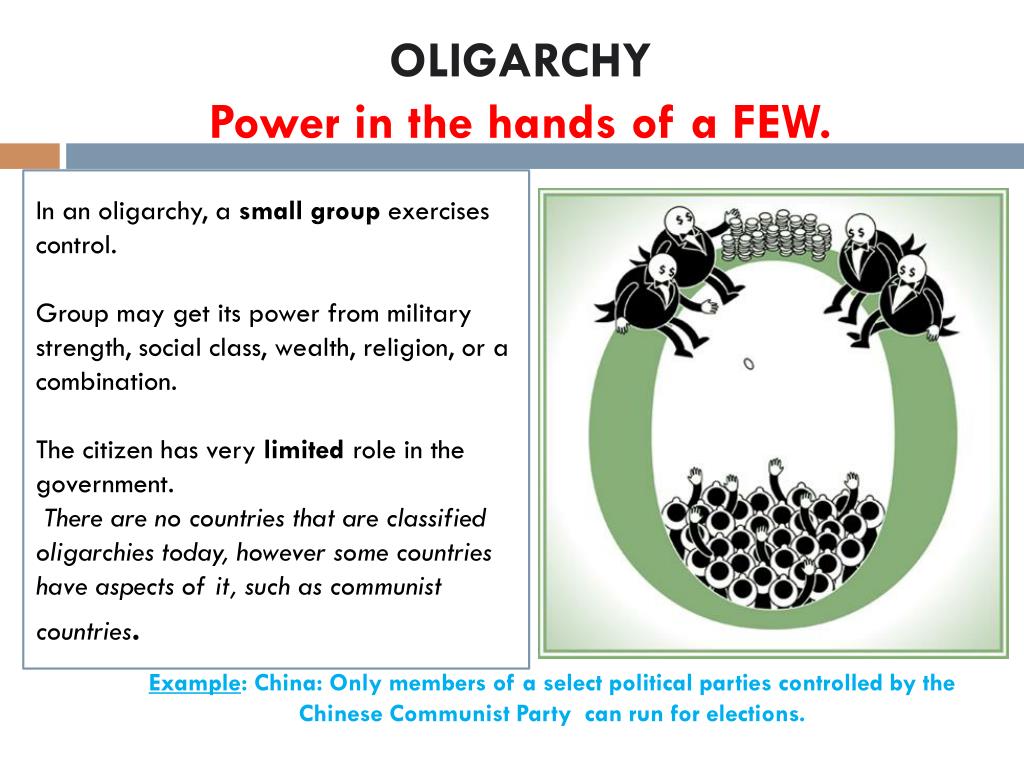 OLIGARCHY
Power in the hands of a FEW.

In an oligarchy, a small group exercises control.

Group may get its power from military strength, social class, wealth, religion, or a combination.

The citizen has very limited role in the government.
There are no countries that are classified oligarchies today, however some countries have aspects of it, such as communist countries.

$ $
$ $
$ $
$ $

Example: China: Only members of a select political parties controlled by the Chinese Communist Party can run for elections.